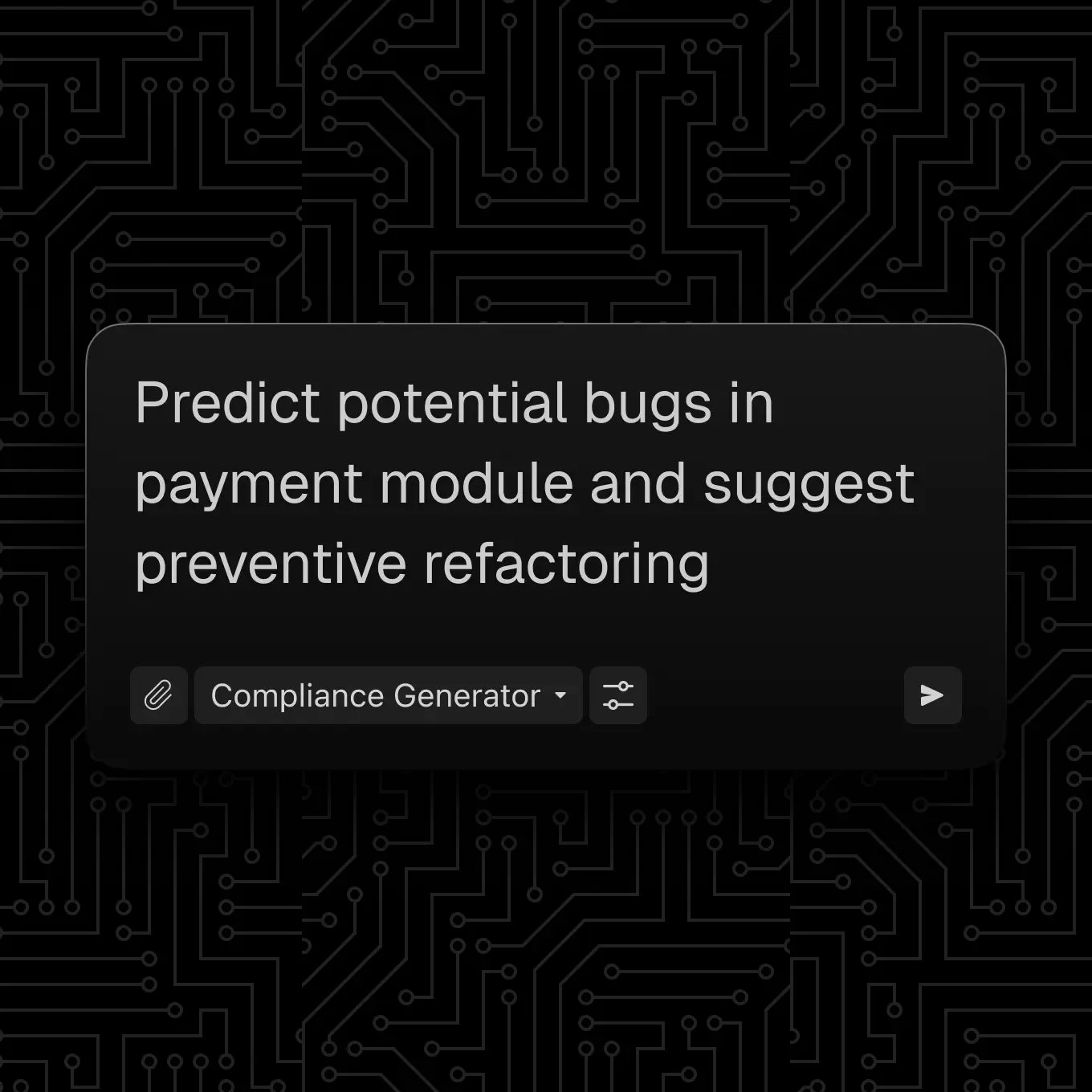 Predict potential bugs in payment module and suggest preventive refactoring

Compliance Generator